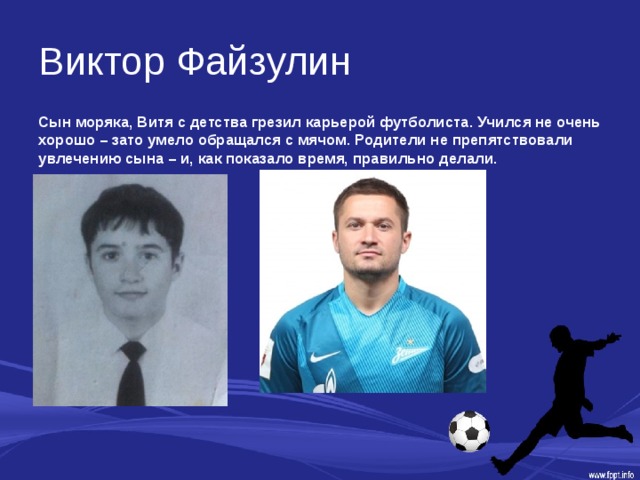 Виктор Файзулин

Сын моряка, Витя с детства грезил карьерой футболиста. Учился не очень хорошо – зато умело обращался с мячом. Родители не препятствовали увлечению сына – и, как показало время, правильно делали.

Зенит

www.fppt.info